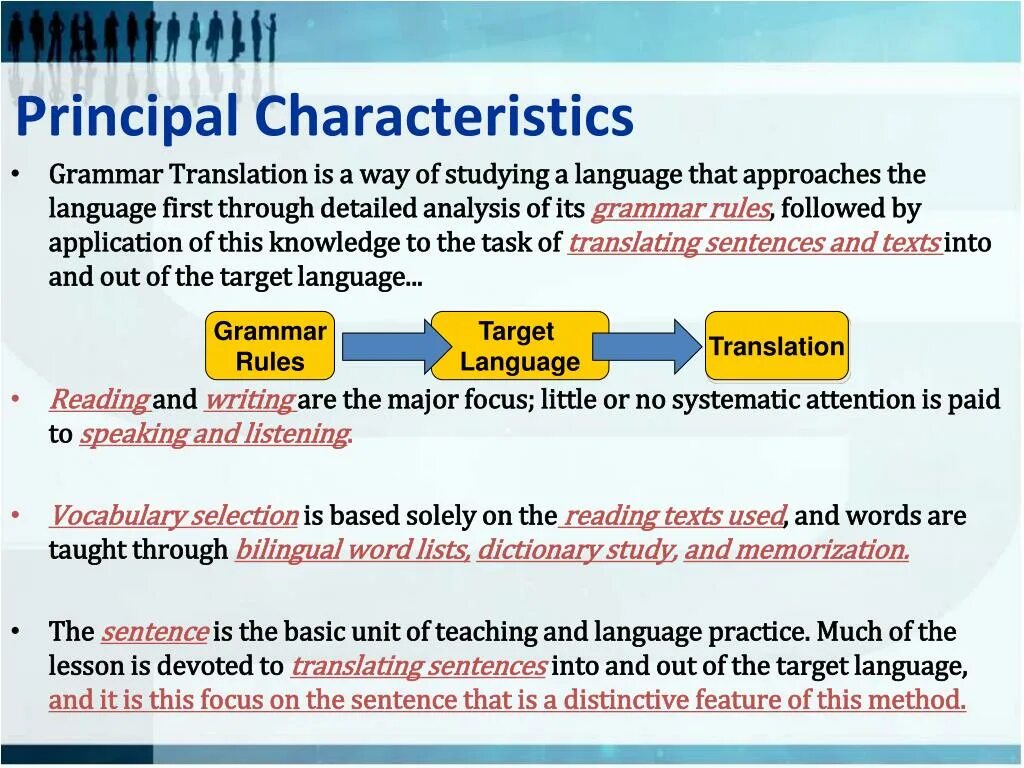 Principal Characteristics

• Grammar Translation is a way of studying a language that approaches the language first through detailed analysis of its grammar rules, followed by application of this knowledge to the task of translating sentences and texts into and out of the target language...

Grammar Rules

Target Language

Translation

• Reading and writing are the major focus; little or no systematic attention is paid to speaking and listening.

• Vocabulary selection is based solely on the reading texts used, and words are taught through bilingual word lists, dictionary study, and memorization.

• The sentence is the basic unit of teaching and language practice. Much of the lesson is devoted to translating sentences into and out of the target language, and it is this focus on the sentence that is a distinctive feature of this method.